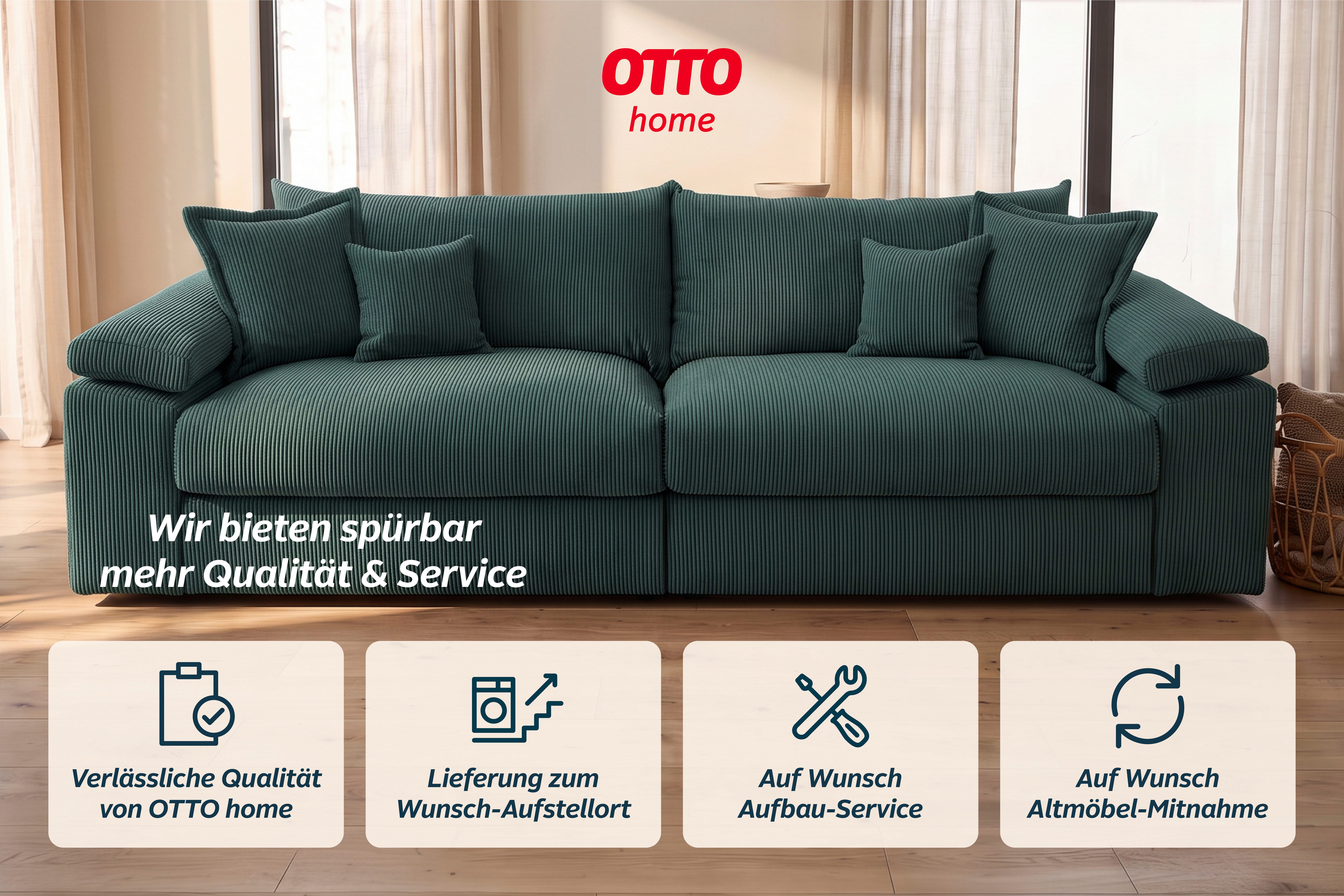 OTTO
home

Wir bieten spürbar
mehr Qualität & Service

Verlässliche Qualität
von OTTO home

Lieferung zum
Wunsch-Aufstellort

Auf Wunsch
Aufbau-Service

Auf Wunsch
Altmöbel-Mitnahme